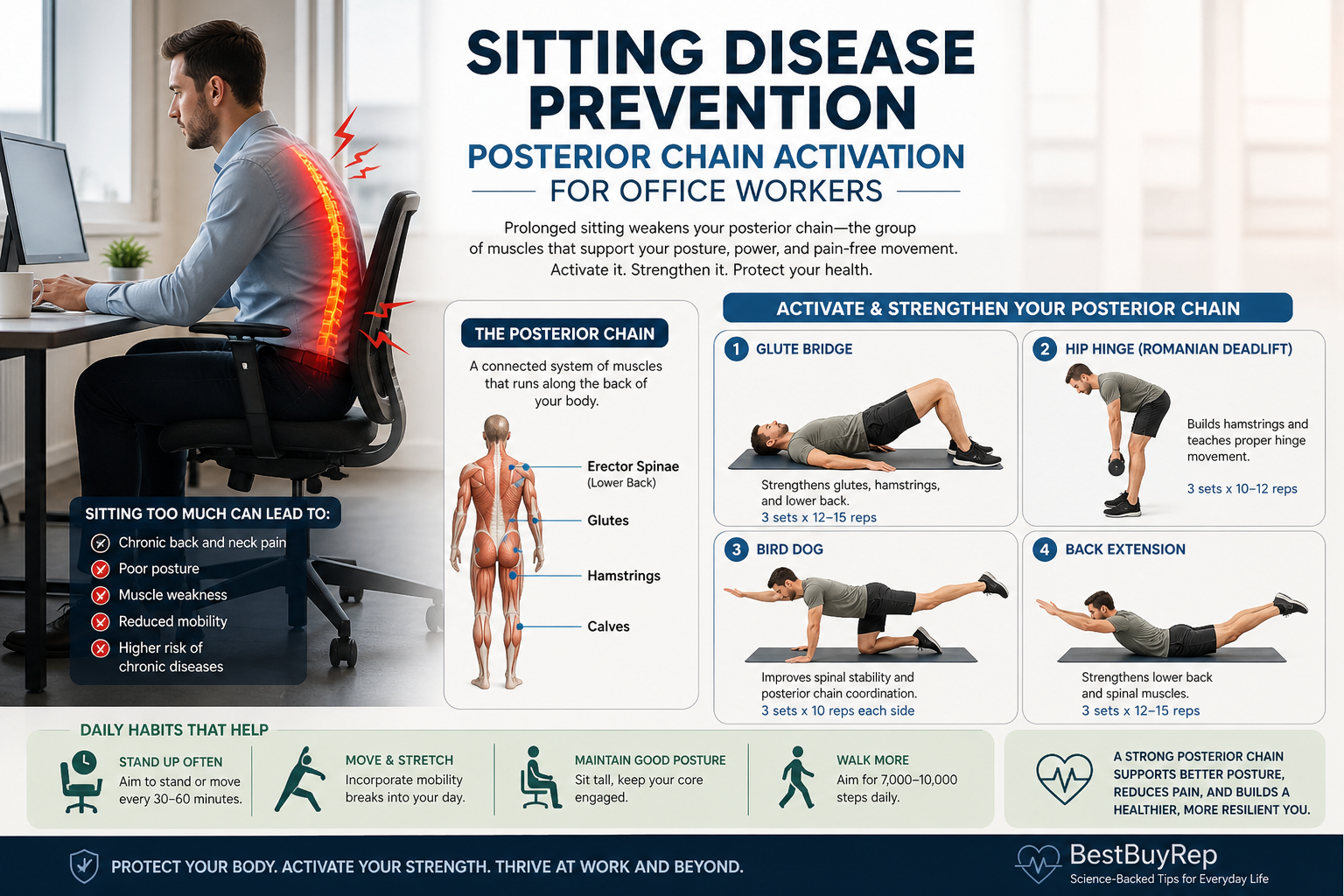 SITTING DISEASE PREVENTION

POSTERIOR CHAIN ACTIVATION

FOR OFFICE WORKERS

Prolonged sitting weakens your posterior chain—the group of muscles that support your posture, power, and pain-free movement. Activate it. Strengthen it. Protect your health.

SITTING TOO MUCH CAN LEAD TO:
Chronic back and neck pain
Poor posture
Muscle weakness
Reduced mobility
Higher risk of chronic diseases

THE POSTERIOR CHAIN
A connected system of muscles that runs along the back of your body.
Erector Spinae (Lower Back)
Glutes
Hamstrings
Calves

ACTIVATE & STRENGTHEN YOUR POSTERIOR CHAIN

1 GLUTE BRIDGE
Strengthens glutes, hamstrings, and lower back.
3 sets x 12–15 reps

2 HIP HINGE (ROMANIAN DEADLIFT)
Builds hamstrings and teaches proper hinge movement.
3 sets x 10–12 reps

3 BIRD DOG
Improves spinal stability and posterior chain coordination.
3 sets x 10 reps each side

4 BACK EXTENSION
Strengthens lower back and spinal muscles.
3 sets x 12–15 reps

DAILY HABITS THAT HELP

STAND UP OFTEN
Aim to stand or move every 30–60 minutes.

MOVE & STRETCH
Incorporate mobility breaks into your day.

MAINTAIN GOOD POSTURE
Sit tall, keep your core engaged.

WALK MORE
Aim for 7,000–10,000 steps daily.

A STRONG POSTERIOR CHAIN SUPPORTS BETTER POSTURE, REDUCES PAIN, AND BUILDS A HEALTHIER, MORE RESILIENT YOU.

PROTECT YOUR BODY. ACTIVATE YOUR STRENGTH. THRIVE AT WORK AND BEYOND.

BestBuyRep
Science-Backed Tips for Everyday Life